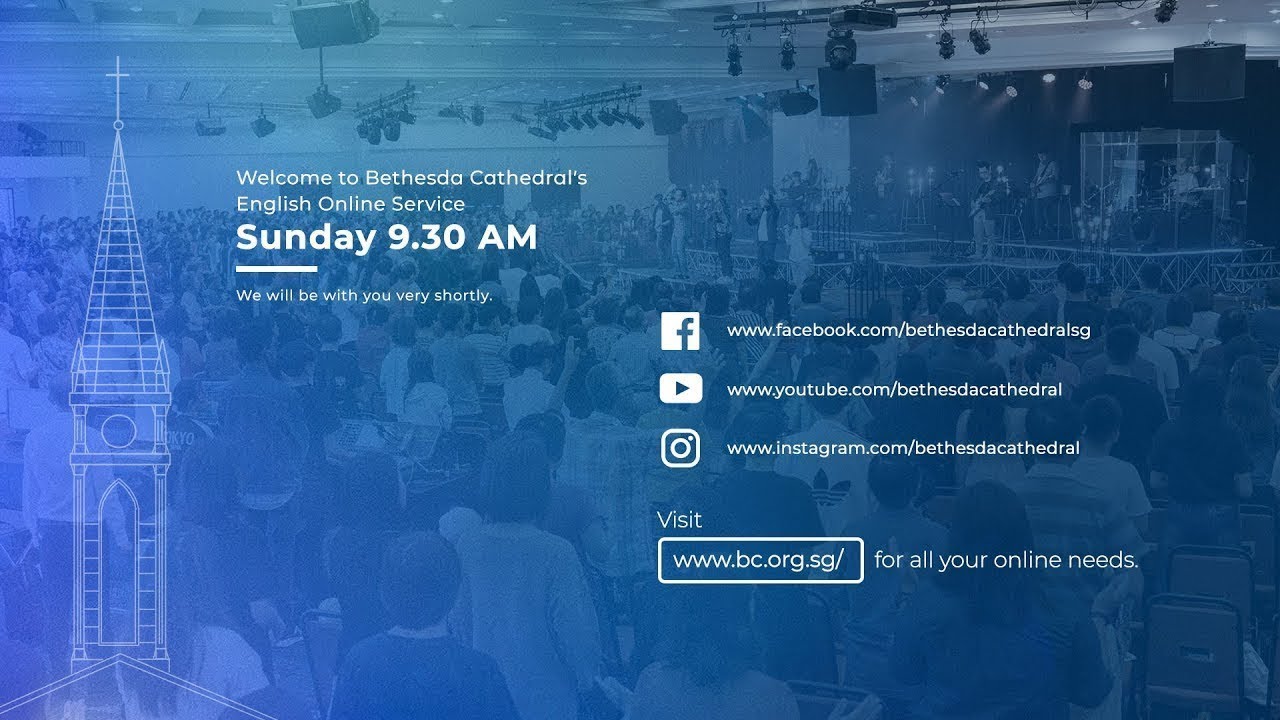 Welcome to Bethesda Cathedral's English Online Service

Sunday 9.30 AM

We will be with you very shortly.

www.facebook.com/bethesdacathedralsg

www.youtube.com/bethesdacathedral

www.instagram.com/bethesdacathedral

Visit

www.bc.org.sg/ for all your online needs.